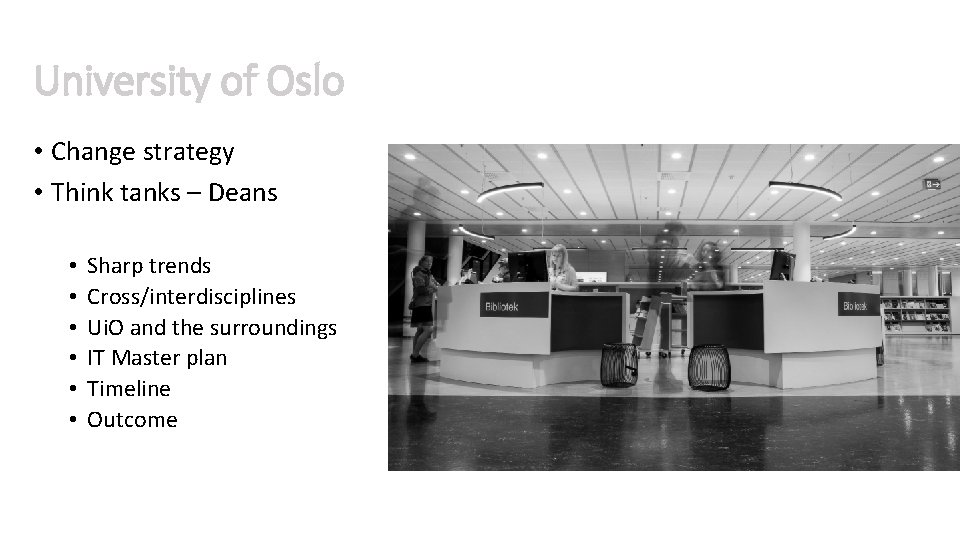 University of Oslo

• Change strategy
• Think tanks – Deans

• Sharp trends
• Cross/interdisciplines
• UiO and the surroundings
• IT Master plan
• Timeline
• Outcome

Bibliotek

Bibliotek